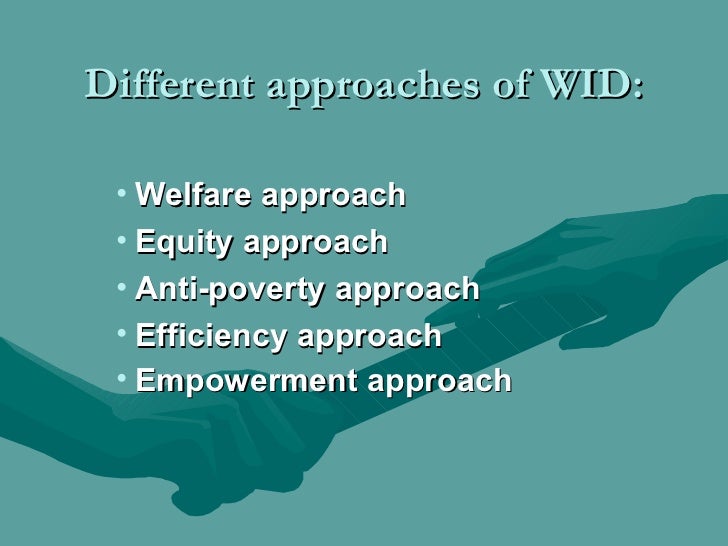 Different approaches of WID:

• Welfare approach
• Equity approach
• Anti-poverty approach
• Efficiency approach
• Empowerment approach